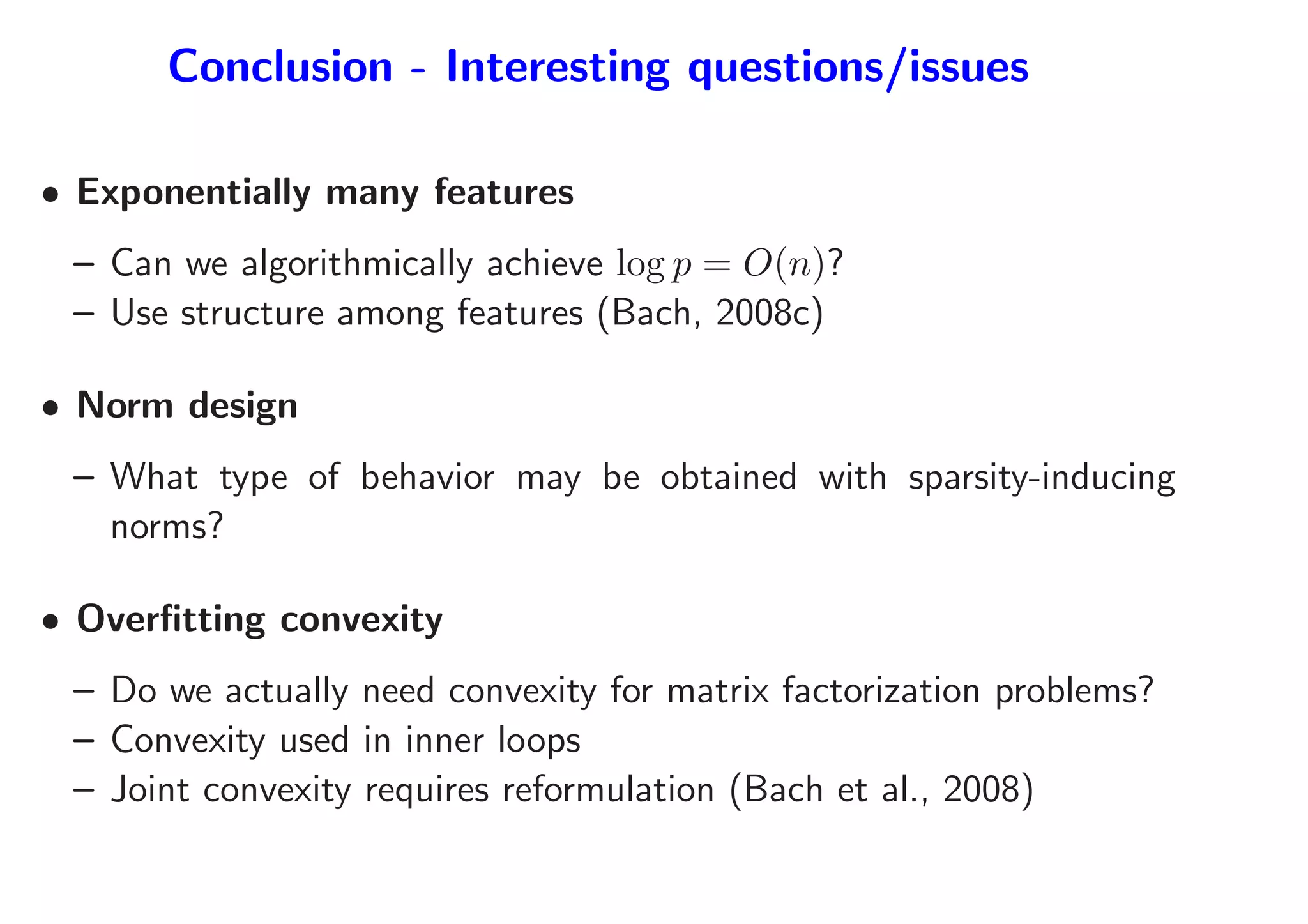 Conclusion - Interesting questions/issues

• Exponentially many features

– Can we algorithmically achieve $\log p = O(n)$?
– Use structure among features (Bach, 2008c)

• Norm design

– What type of behavior may be obtained with sparsity-inducing norms?

• Overfitting convexity

– Do we actually need convexity for matrix factorization problems?
– Convexity used in inner loops
– Joint convexity requires reformulation (Bach et al., 2008)